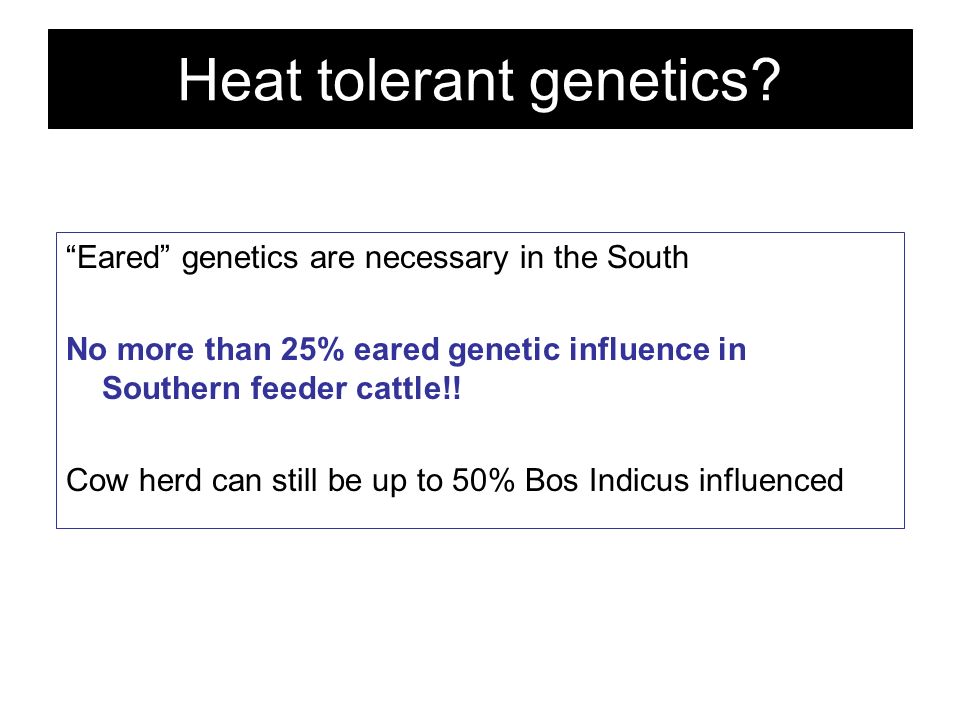 Heat tolerant genetics?

“Eared” genetics are necessary in the South

No more than 25% eared genetic influence in Southern feeder cattle!!

Cow herd can still be up to 50% Bos Indicus influenced